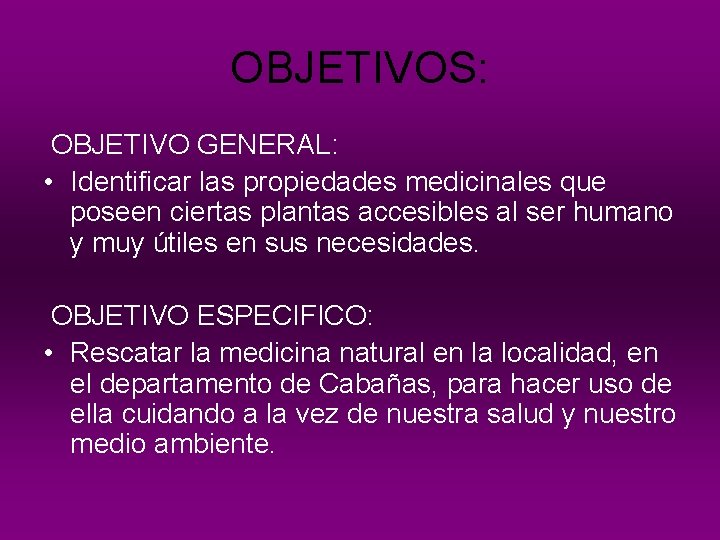 OBJETIVOS:

OBJETIVO GENERAL:

• Identificar las propiedades medicinales que poseen ciertas plantas accesibles al ser humano y muy útiles en sus necesidades.

OBJETIVO ESPECIFICO:

• Rescatar la medicina natural en la localidad, en el departamento de Cabañas, para hacer uso de ella cuidando a la vez de nuestra salud y nuestro medio ambiente.